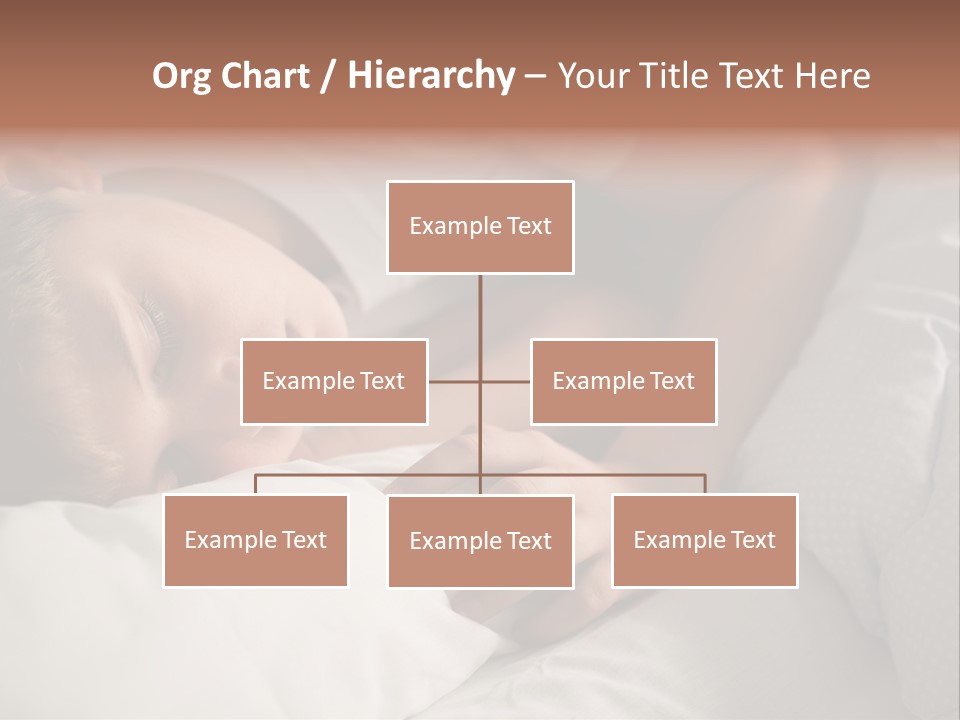 Org Chart / Hierarchy – Your Title Text Here

Example Text

Example Text

Example Text

Example Text

Example Text

Example Text